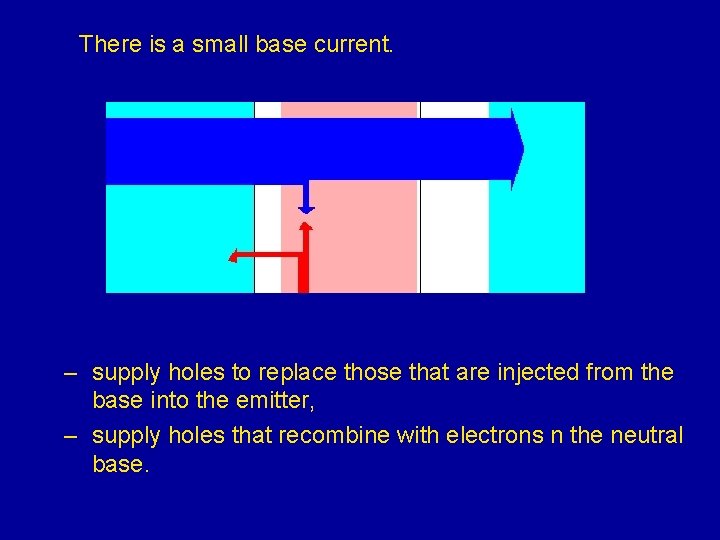 There is a small base current.

– supply holes to replace those that are injected from the base into the emitter,

– supply holes that recombine with electrons n the neutral base.